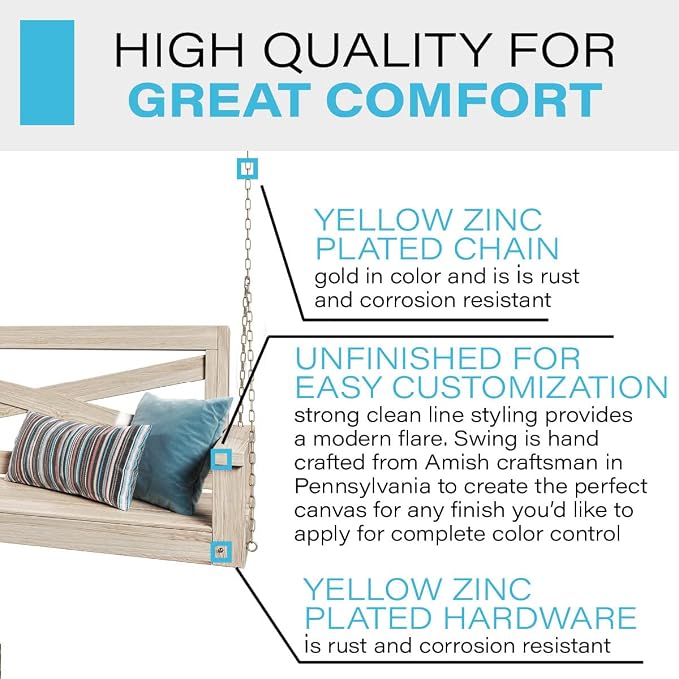 HIGH QUALITY FOR
GREAT COMFORT

YELLOW ZINC PLATED CHAIN
gold in color and is is rust and corrosion resistant

UNFINISHED FOR EASY CUSTOMIZATION
strong clean line styling provides a modern flare. Swing is hand crafted from Amish craftsman in Pennsylvania to create the perfect canvas for any finish you'd like to apply for complete color control

YELLOW ZINC PLATED HARDWARE
is rust and corrosion resistant